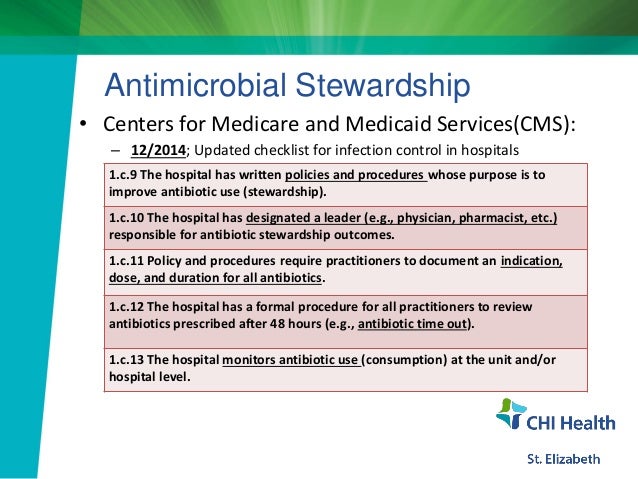 Antimicrobial Stewardship

• Centers for Medicare and Medicaid Services(CMS):

– 12/2014; Updated checklist for infection control in hospitals

| 1.c.9 The hospital has written policies and procedures whose purpose is to improve antibiotic use (stewardship). |
|---|
| 1.c.10 The hospital has designated a leader (e.g., physician, pharmacist, etc.) responsible for antibiotic stewardship outcomes. |
| 1.c.11 Policy and procedures require practitioners to document an indication, dose, and duration for all antibiotics. |
| 1.c.12 The hospital has a formal procedure for all practitioners to review antibiotics prescribed after 48 hours (e.g., antibiotic time out). |
| 1.c.13 The hospital monitors antibiotic use (consumption) at the unit and/or hospital level. |

CHI Health

St. Elizabeth